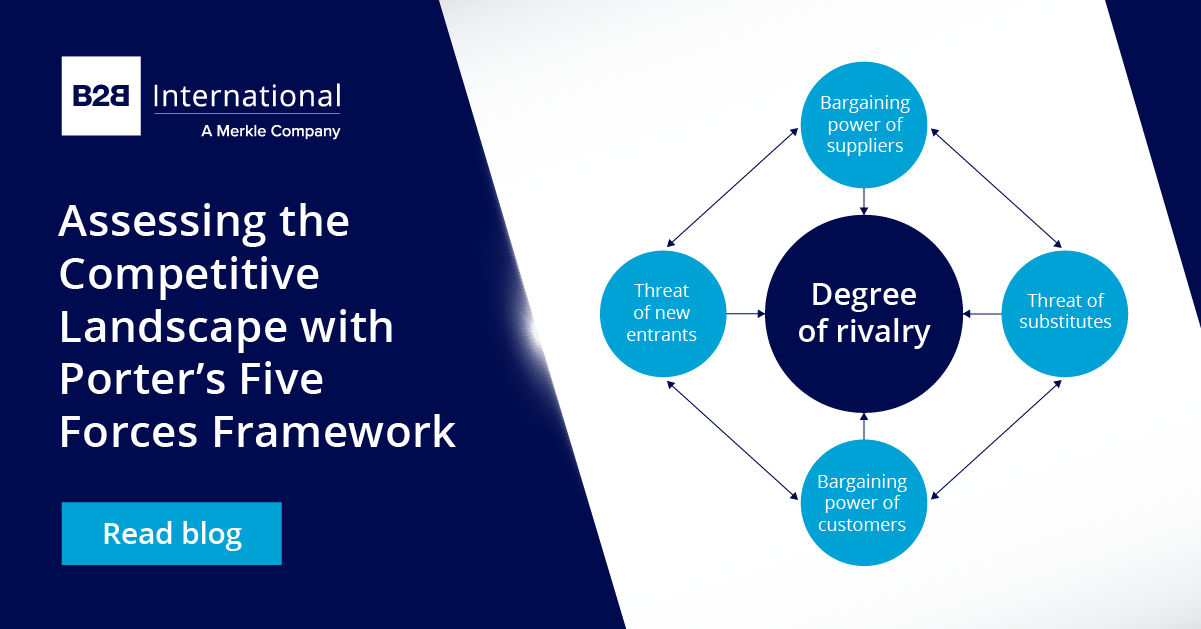 B2B International
A Merkle Company

Assessing the Competitive Landscape with Porter's Five Forces Framework

Read blog

Bargaining power of suppliers

Threat of new entrants

Degree of rivalry

Threat of substitutes

Bargaining power of customers